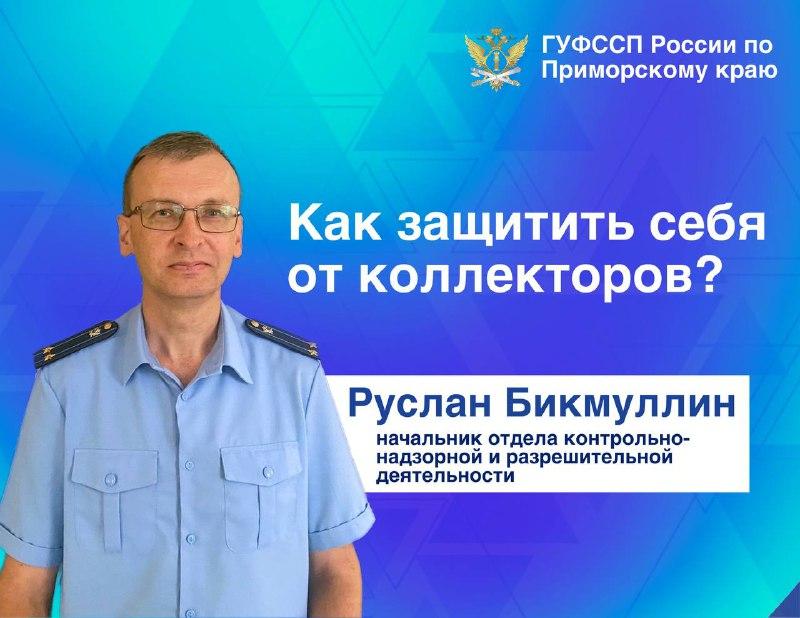 ГУФССП России по Приморскому краю

Как защитить себя от коллекторов?

Руслан Бикмуллин
начальник отдела контрольно-надзорной и разрешительной деятельности